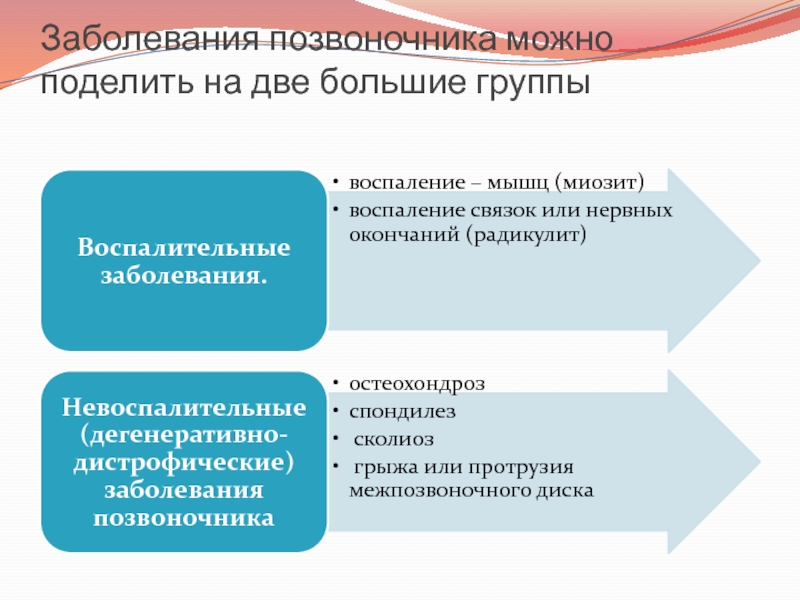 Заболевания позвоночника можно поделить на две большие группы

Воспалительные заболевания.

• воспаление – мышц (миозит)
• воспаление связок или нервных окончаний (радикулит)

Невоспалительные (дегенеративно-дистрофические) заболевания позвоночника

• остеохондроз
• спондилез
• сколиоз
• грыжа или протрузия межпозвоночного диска